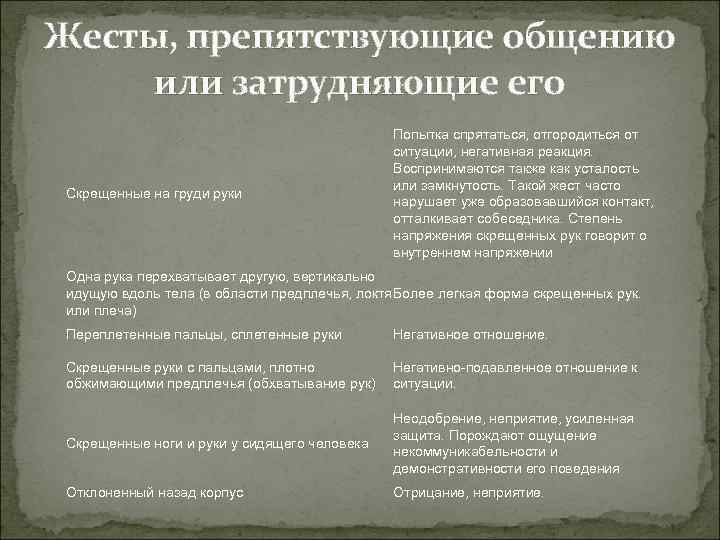 Жесты, препятствующие общению или затрудняющие его

| | |
|---|---|
| Скрещенные на груди руки | Попытка спрятаться, отгородиться от ситуации, негативная реакция. Воспринимаются также как усталость или замкнутость. Такой жест часто нарушает уже образовавшийся контакт, отталкивает собеседника. Степень напряжения скрещенных рук говорит о внутреннем напряжении |
| Одна рука перехватывает другую, вертикально идущую вдоль тела (в области предплечья, локтя или плеча) | Более легкая форма скрещенных рук. |
| Переплетенные пальцы, сплетенные руки | Негативное отношение. |
| Скрещенные руки с пальцами, плотно обжимающими предплечья (обхватывание рук) | Негативно-подавленное отношение к ситуации. |
| Скрещенные ноги и руки у сидящего человека | Неодобрение, неприятие, усиленная защита. Порождают ощущение некоммуникабельности и демонстративности его поведения |
| Отклоненный назад корпус | Отрицание, неприятие. |